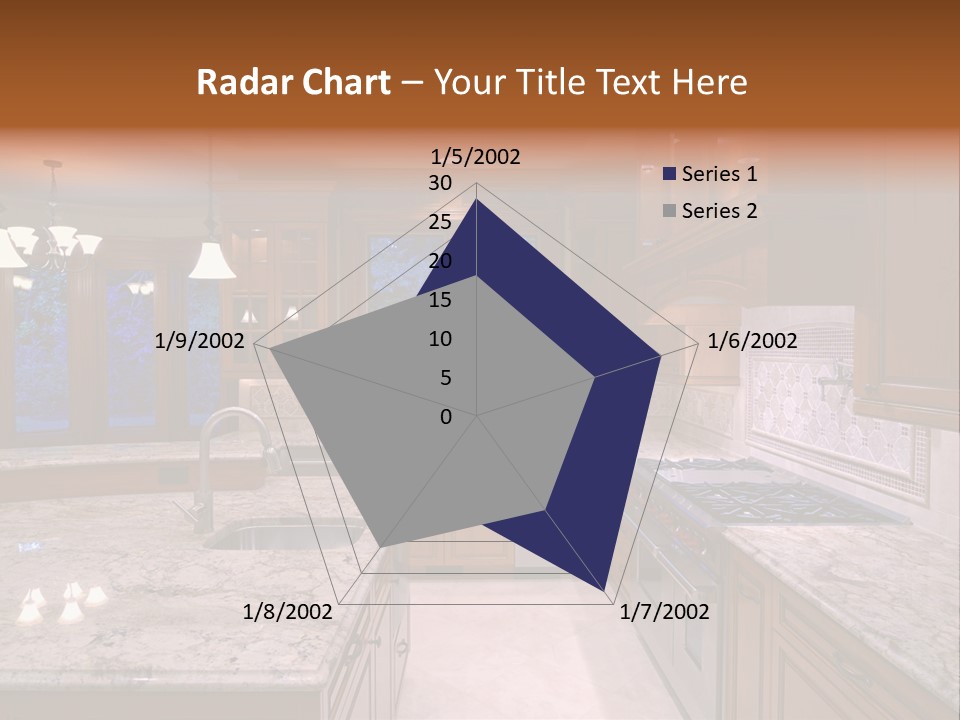 Radar Chart – Your Title Text Here

1/5/2002
30
25
20
15
10
5
0
1/6/2002
1/7/2002
1/8/2002
1/9/2002

Series 1
Series 2